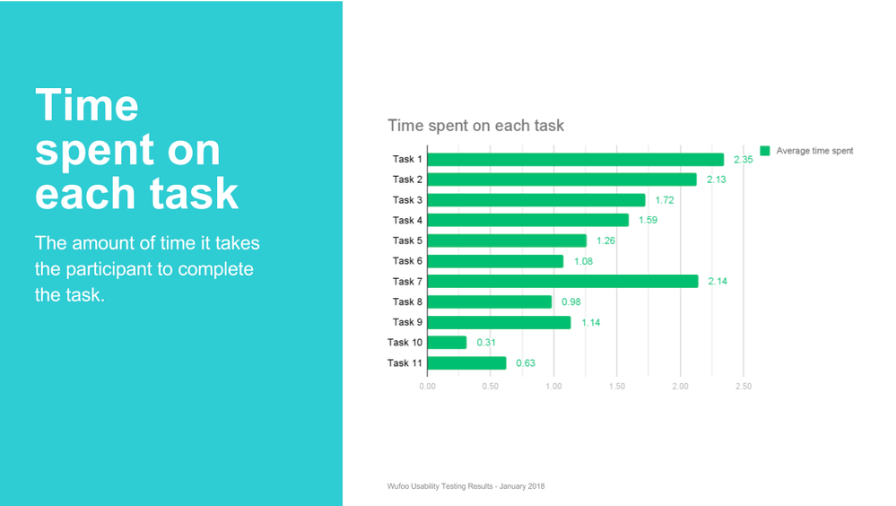 Time spent on each task

The amount of time it takes the participant to complete the task.

Time spent on each task

Average time spent

Task 1 2.35
Task 2 2.13
Task 3 1.72
Task 4 1.59
Task 5 1.26
Task 6 1.08
Task 7 2.14
Task 8 0.98
Task 9 1.14
Task 10 0.31
Task 11 0.63

0.00 0.50 1.00 1.50 2.00 2.50

Wufoo Usability Testing Results - January 2018